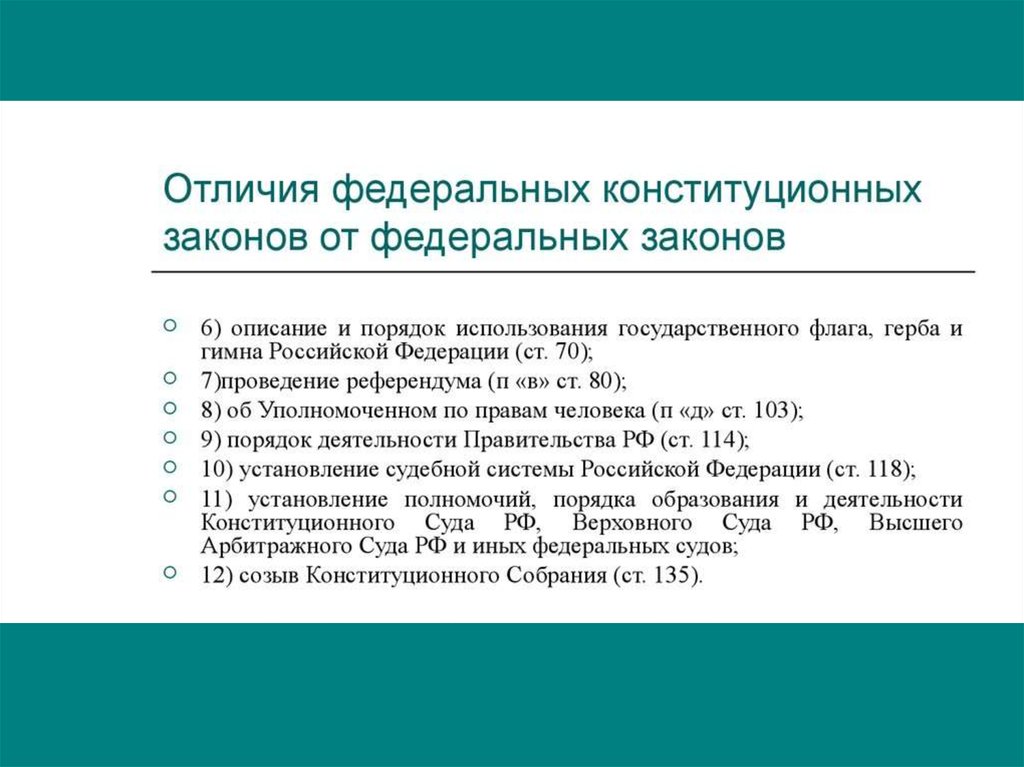 Отличия федеральных конституционных законов от федеральных законов

6) описание и порядок использования государственного флага, герба и гимна Российской Федерации (ст. 70);

7)проведение референдума (п «в» ст. 80);

8) об Уполномоченном по правам человека (п «д» ст. 103);

9) порядок деятельности Правительства РФ (ст. 114);

10) установление судебной системы Российской Федерации (ст. 118);

11) установление полномочий, порядка образования и деятельности Конституционного Суда РФ, Верховного Суда РФ, Высшего Арбитражного Суда РФ и иных федеральных судов;

12) созыв Конституционного Собрания (ст. 135).